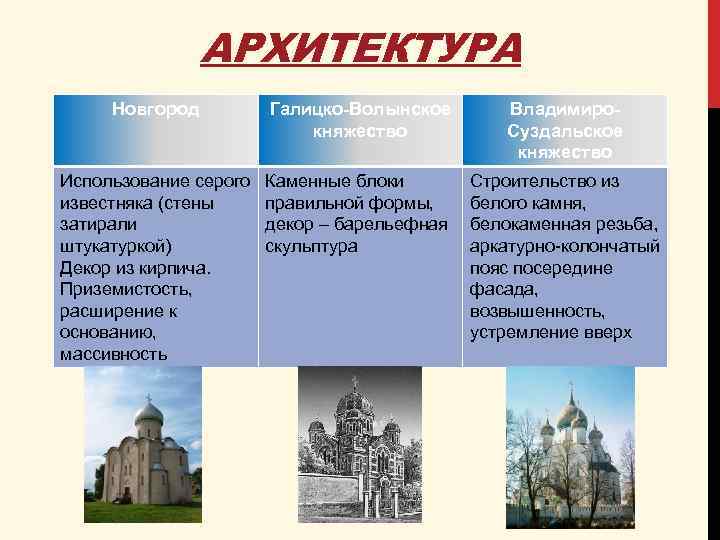 АРХИТЕКТУРА

| Новгород | Галицко-Волынское княжество | Владимиро-Суздальское княжество |
|---|---|---|
| Использование серого известняка (стены затирали штукатуркой) Декор из кирпича. Приземистость, расширение к основанию, массивность | Каменные блоки правильной формы, декор – барельефная скульптура | Строительство из белого камня, белокаменная резьба, аркатурно-колончатый пояс посередине фасада, возвышенность, устремление вверх |